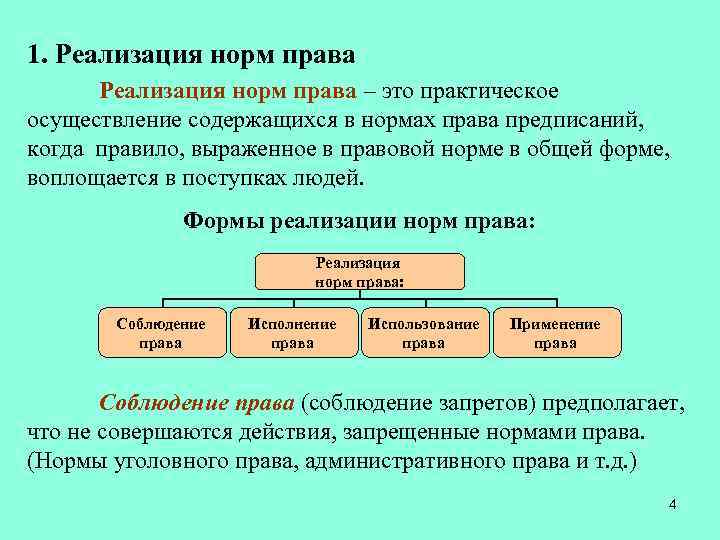 1. Реализация норм права

Реализация норм права – это практическое осуществление содержащихся в нормах права предписаний, когда правило, выраженное в правовой норме в общей форме, воплощается в поступках людей.

Формы реализации норм права:

Реализация норм права:

Соблюдение права

Исполнение права

Использование права

Применение права

Соблюдение права (соблюдение запретов) предполагает, что не совершаются действия, запрещенные нормами права. (Нормы уголовного права, административного права и т.д.)

4